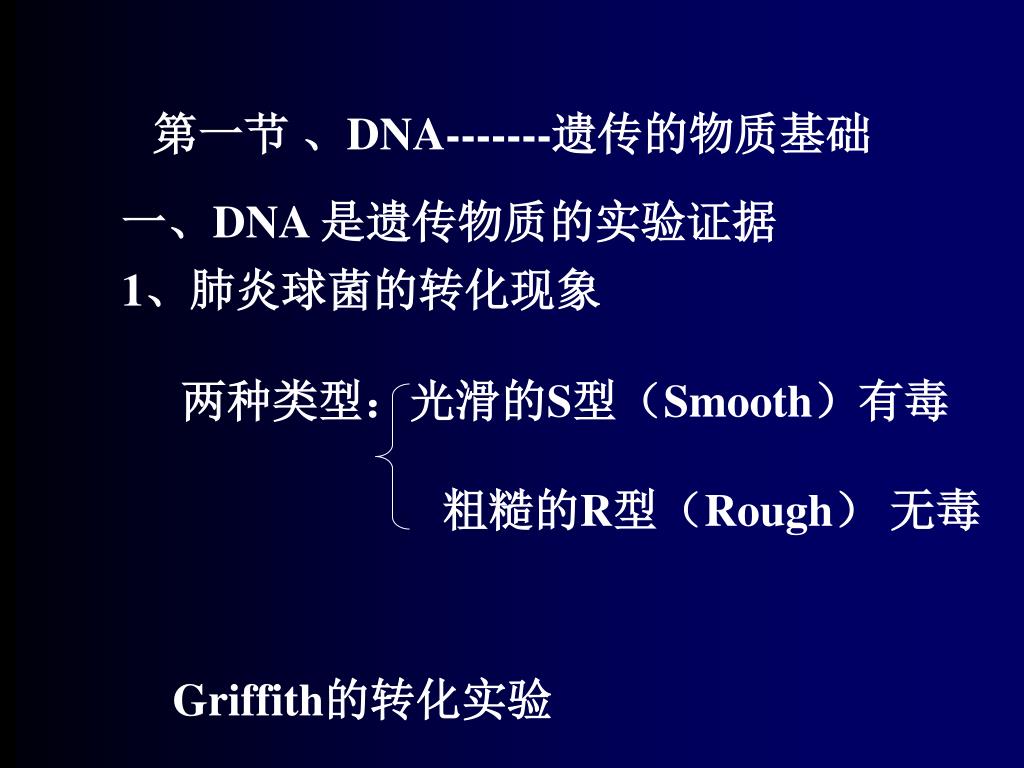 第一节 、DNA-------遗传的物质基础

一、DNA 是遗传物质的实验证据

1、肺炎球菌的转化现象

两种类型：光滑的S型（Smooth）有毒

粗糙的R型（Rough） 无毒

Griffith的转化实验